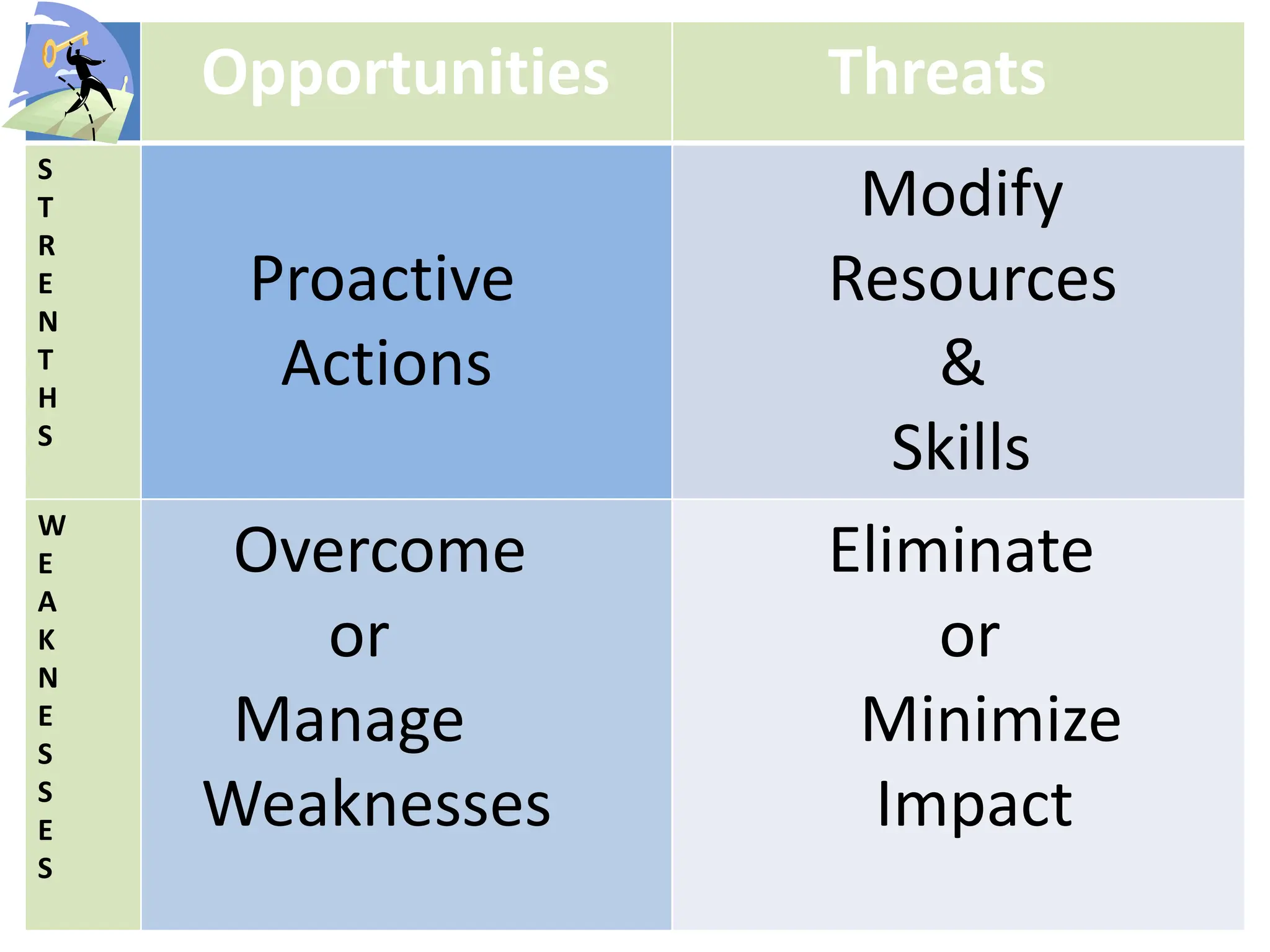 |  | Opportunities | Threats |
|---|---|---|
| STRENTHS | Proactive Actions | Modify Resources & Skills |
| WEAKNESSES | Overcome or Manage Weaknesses | Eliminate or Minimize Impact |